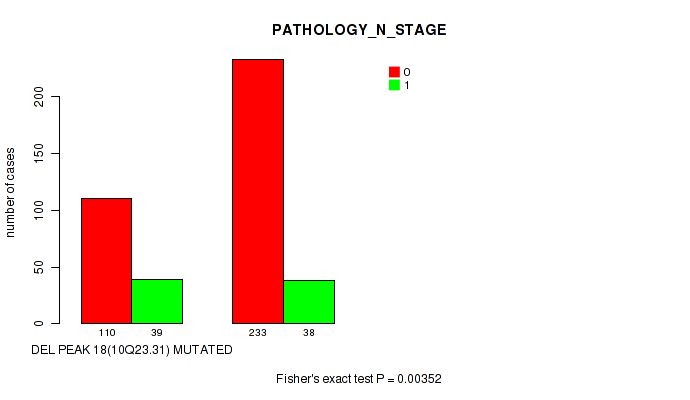 PATHOLOGY_N_STAGE

0
1

number of cases

200
150
100
50
0

110 39 233 38

DEL PEAK 18(10Q23.31) MUTATED

Fisher's exact test P = 0.00352